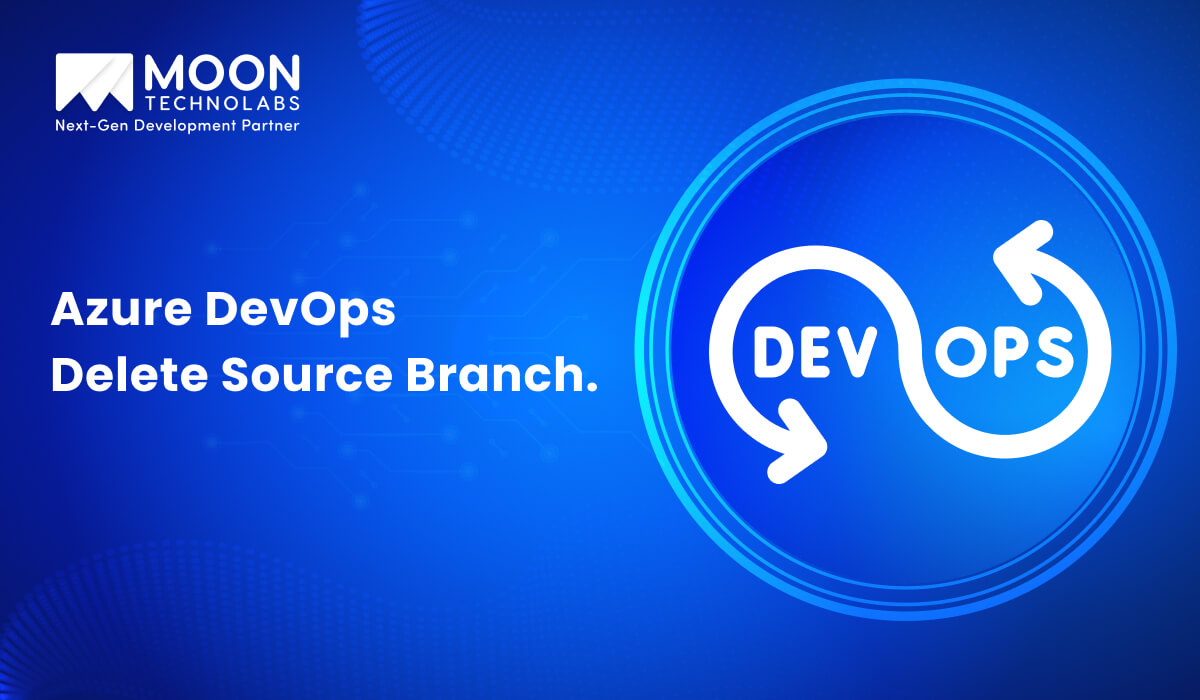 MOON
TECHNOLABS
Next-Gen Development Partner

Azure DevOps
Delete Source Branch.

DEV OPS